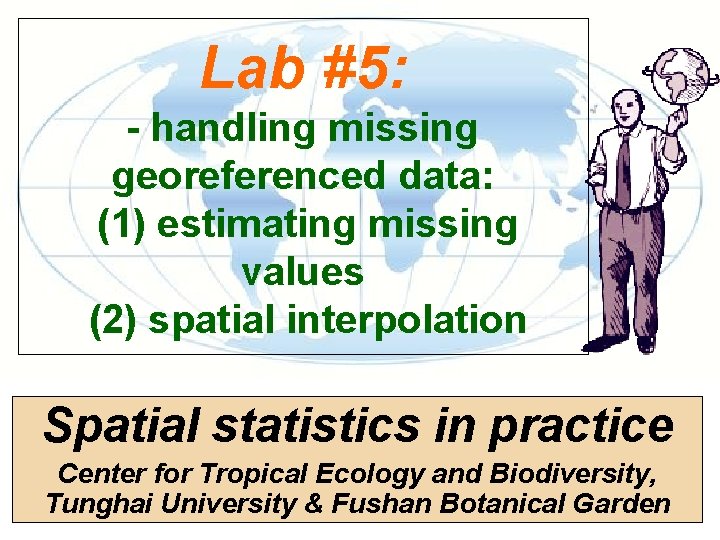 Lab #5:

- handling missing georeferenced data:
(1) estimating missing values
(2) spatial interpolation

Spatial statistics in practice

Center for Tropical Ecology and Biodiversity, Tunghai University & Fushan Botanical Garden